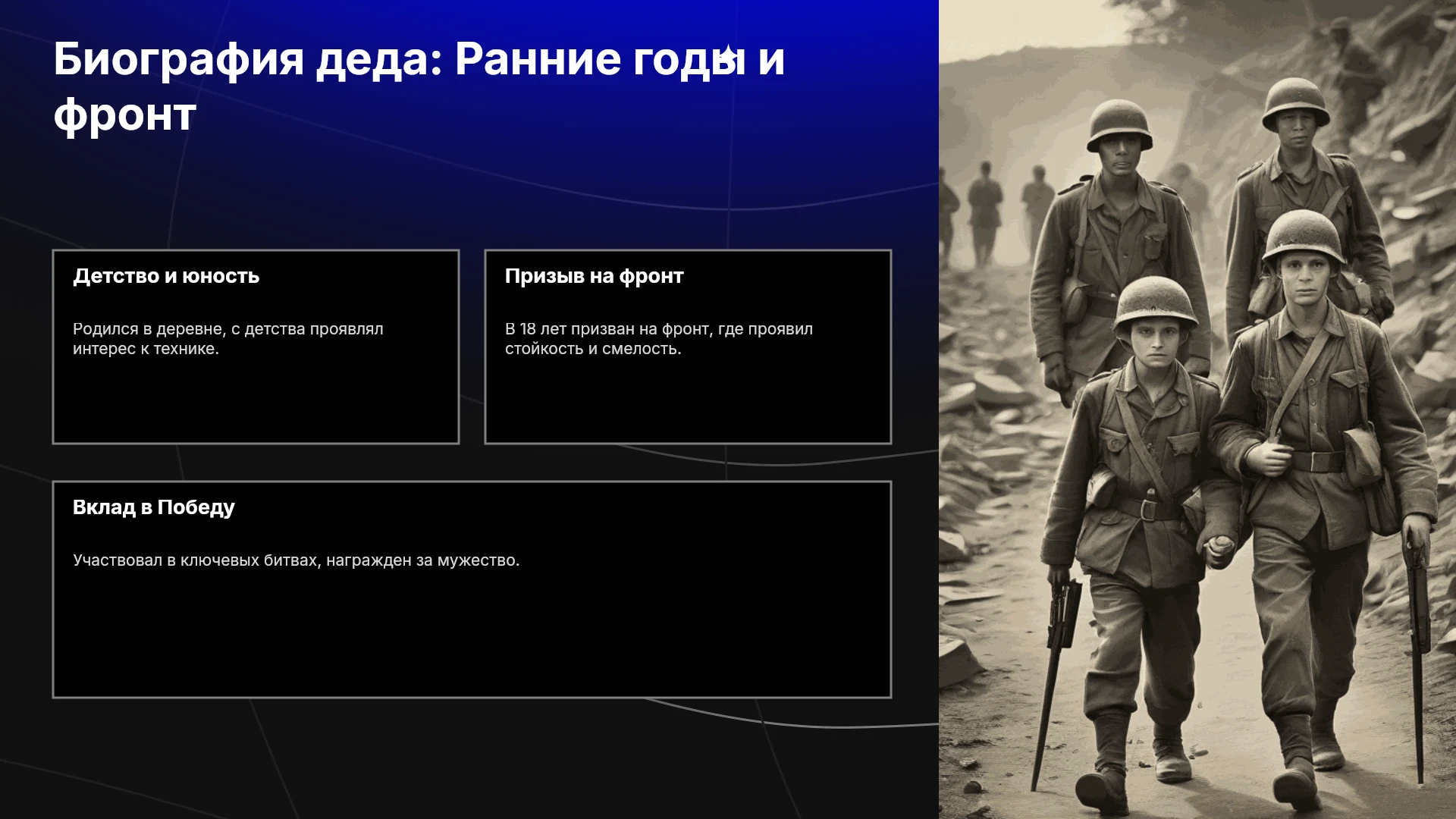 Биография деда: Ранние годы и фронт

Детство и юность

Родился в деревне, с детства проявлял интерес к технике.

Призыв на фронт

В 18 лет призван на фронт, где проявил стойкость и смелость.

Вклад в Победу

Участвовал в ключевых битвах, награжден за мужество.